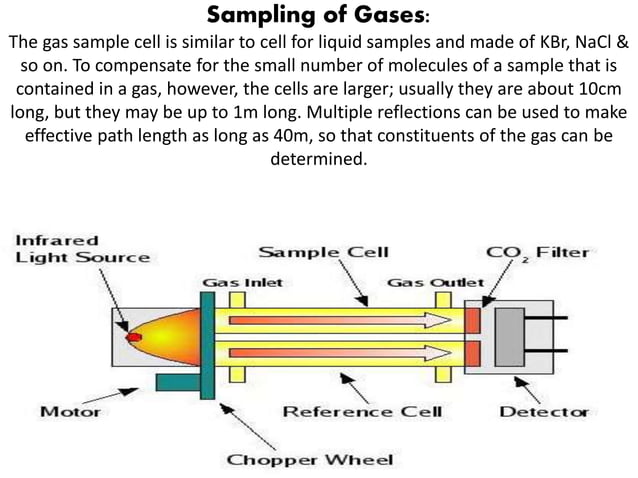 Sampling of Gases:

The gas sample cell is similar to cell for liquid samples and made of KBr, NaCl & so on. To compensate for the small number of molecules of a sample that is contained in a gas, however, the cells are larger; usually they are about 10cm long, but they may be up to 1m long. Multiple reflections can be used to make effective path length as long as 40m, so that constituents of the gas can be determined.

Infrared Light Source

Sample Cell

$CO_2$ Filter

Gas Inlet

Gas Outlet

Motor

Reference Cell

Detector

Chopper Wheel